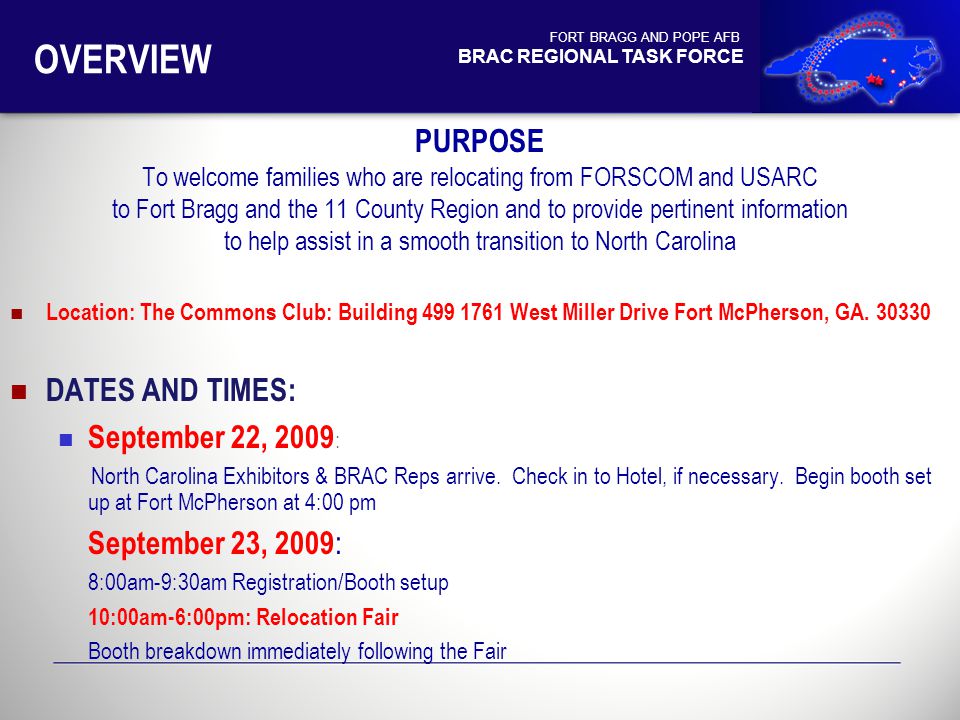 OVERVIEW

FORT BRAGG AND POPE AFB
BRAC REGIONAL TASK FORCE

PURPOSE
To welcome families who are relocating from FORSCOM and USARC to Fort Bragg and the 11 County Region and to provide pertinent information to help assist in a smooth transition to North Carolina

Location: The Commons Club: Building 499 1761 West Miller Drive Fort McPherson, GA. 30330

DATES AND TIMES:

September 22, 2009:

North Carolina Exhibitors & BRAC Reps arrive. Check in to Hotel, if necessary. Begin booth set up at Fort McPherson at 4:00 pm

September 23, 2009:

8:00am-9:30am Registration/Booth setup

10:00am-6:00pm: Relocation Fair

Booth breakdown immediately following the Fair